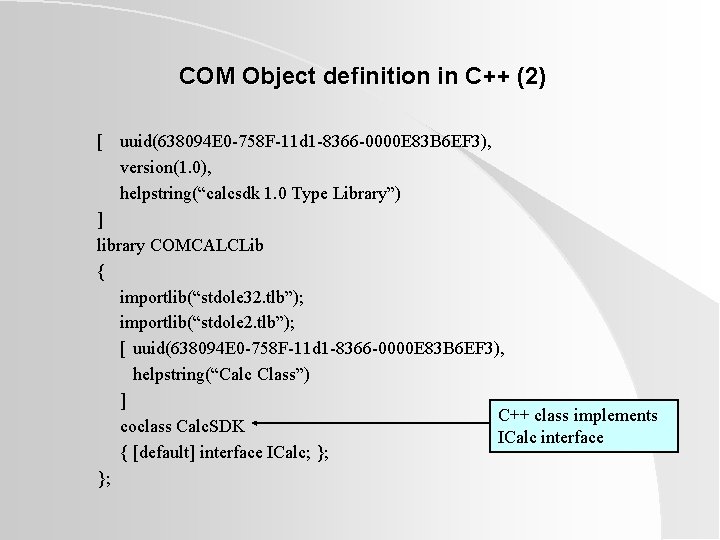 COM Object definition in C++ (2)

[ uuid(638094E0-758F-11d1-8366-0000E83B6EF3),
version(1.0),
helpstring(“calcsdk 1.0 Type Library”)
]
library COMCALCLib
{
importlib(“stdole32.tlb”);
importlib(“stdole2.tlb”);
[ uuid(638094E0-758F-11d1-8366-0000E83B6EF3),
helpstring(“Calc Class”)
]
coclass CalcSDK
{ [default] interface ICalc; };
};

C++ class implements ICalc interface